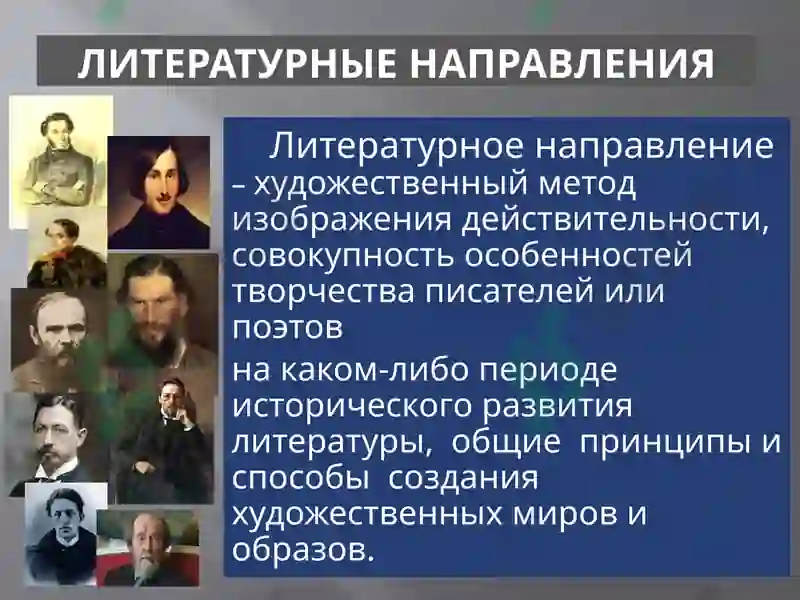 ЛИТЕРАТУРНЫЕ НАПРАВЛЕНИЯ

Литературное направление – художественный метод изображения действительности, совокупность особенностей творчества писателей или поэтов

на каком-либо периоде исторического развития литературы, общие принципы и способы создания художественных миров и образов.